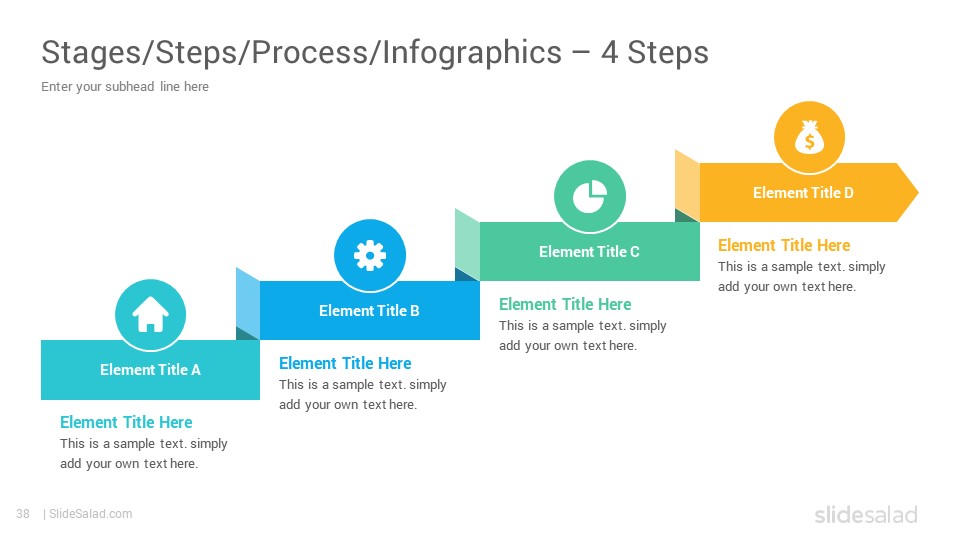 Stages/Steps/Process/Infographics – 4 Steps

Enter your subhead line here

Element Title A

Element Title Here

This is a sample text. simply add your own text here.

Element Title B

Element Title Here

This is a sample text. simply add your own text here.

Element Title C

Element Title Here

This is a sample text. simply add your own text here.

Element Title D

Element Title Here

This is a sample text. simply add your own text here.

38 | SlideSalad.com

slidesalad